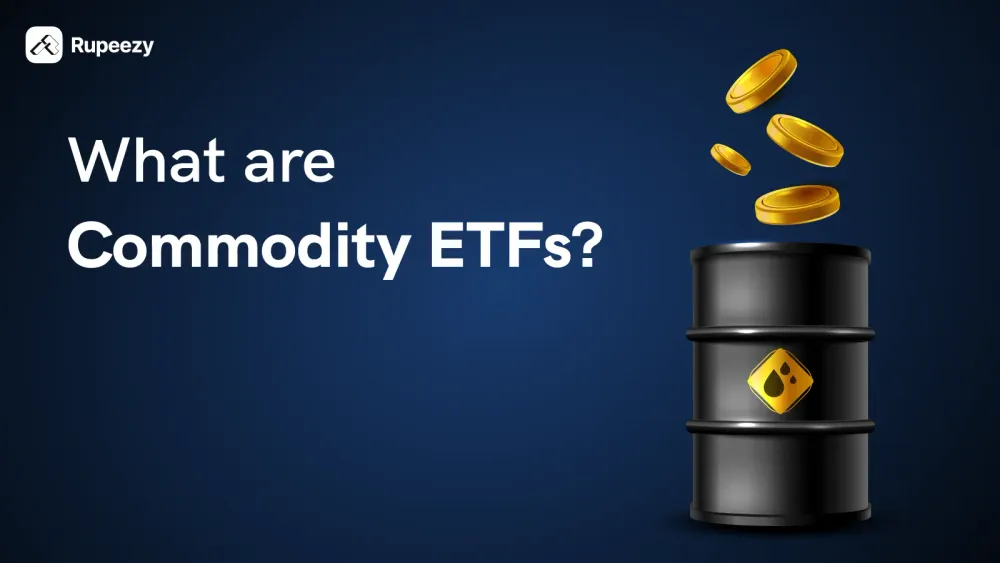 Rupeezy

What are
Commodity ETFs?